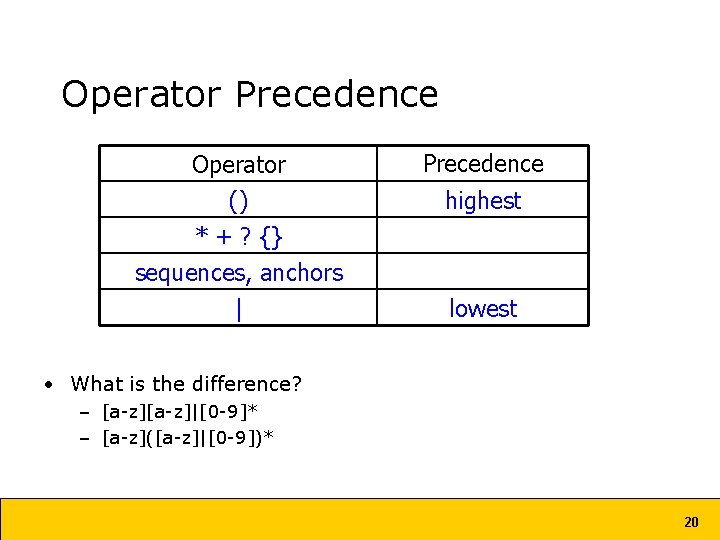 Operator Precedence

| Operator | Precedence |
|---|---|
| () | highest |
| * + ? {} | |
| sequences, anchors | |
| \| | lowest |

• What is the difference?
– [a-z][a-z]|[0-9]*
– [a-z]([a-z]|[0-9])*

20